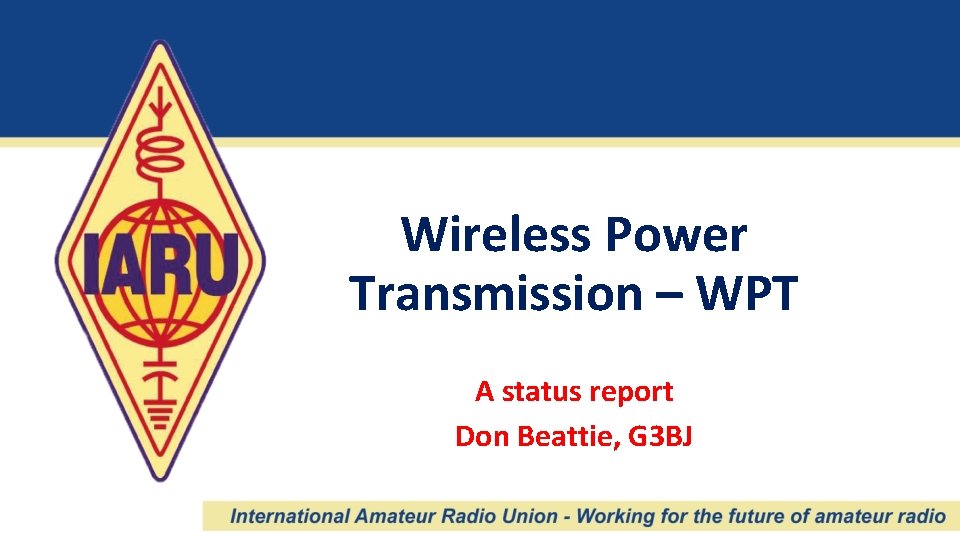 IARU

Wireless Power Transmission – WPT

A status report

Don Beattie, G3BJ

International Amateur Radio Union - Working for the future of amateur radio